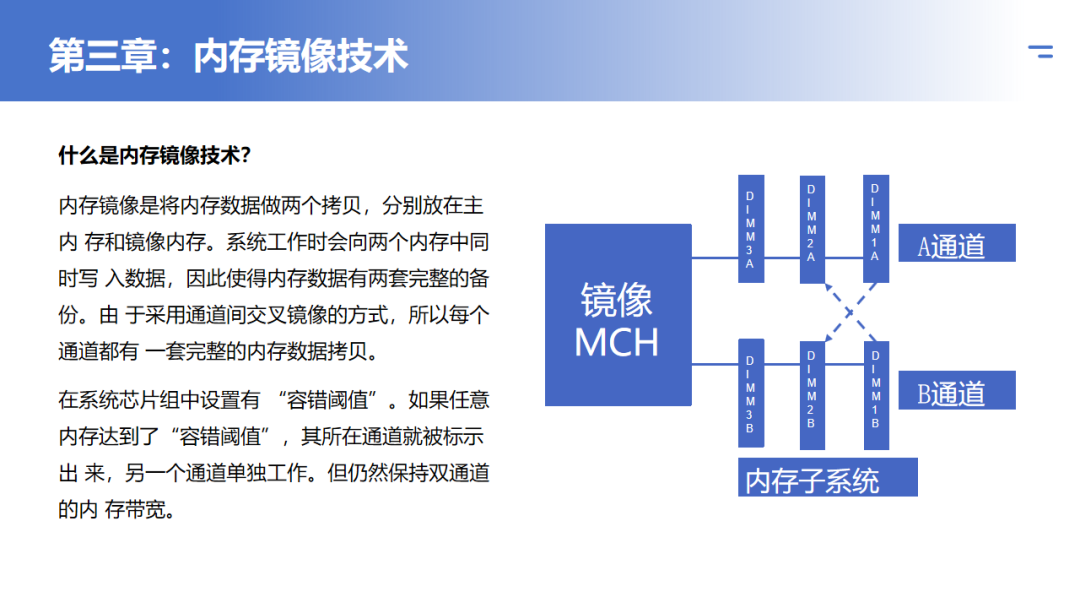 第三章：内存镜像技术

什么是内存镜像技术?

内存镜像是将内存数据做两个拷贝，分别放在主内 存和镜像内存。系统工作时会向两个内存中同时写 入数据，因此使得内存数据有两套完整的备份。由 于采用通道间交叉镜像的方式，所以每个通道都有 一套完整的内存数据拷贝。

在系统芯片组中设置有 “容错阈值”。如果任意内存达到了“容错阈值”，其所在通道就被标示出 来，另一个通道单独工作。但仍然保持双通道的内 存带宽。

镜像
MCH

DIMM3A
DIMM2A
DIMM1A
A通道

DIMM3B
DIMM2B
DIMM1B
B通道

内存子系统